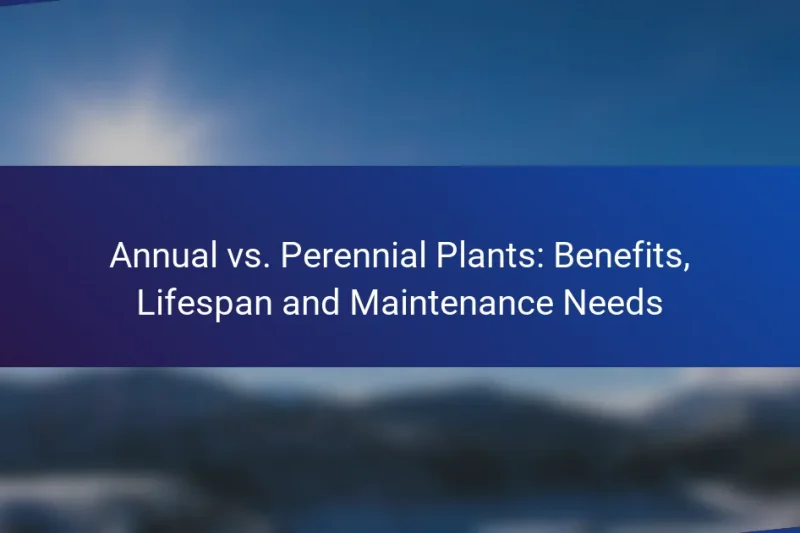 Annual vs. Perennial Plants: Benefits, Lifespan and Maintenance Needs